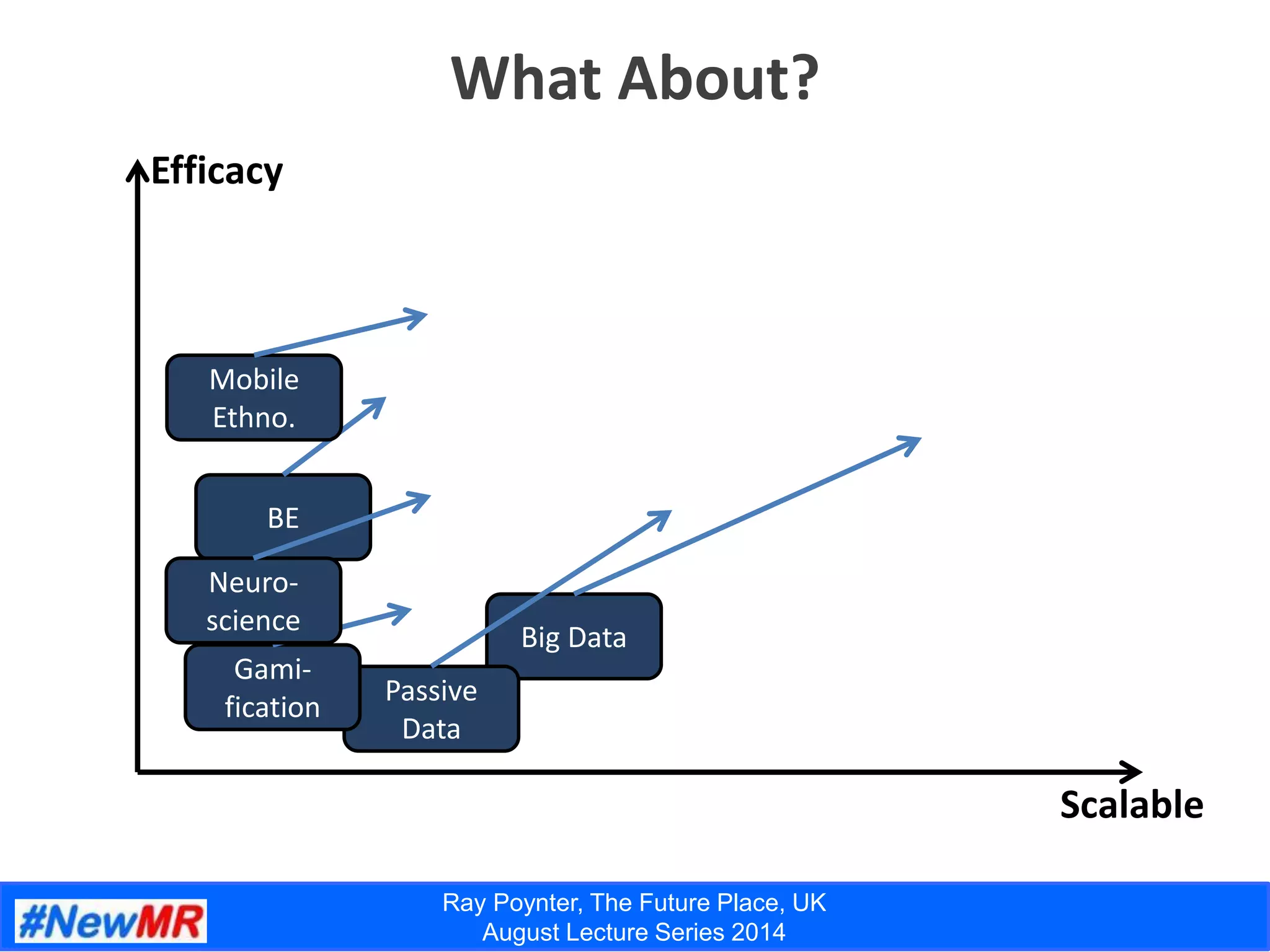 What About?

Efficacy

Mobile Ethno.

BE

Neuro-science

Gami-fication

Passive Data

Big Data

Scalable

#NewMR

Ray Poynter, The Future Place, UK
August Lecture Series 2014